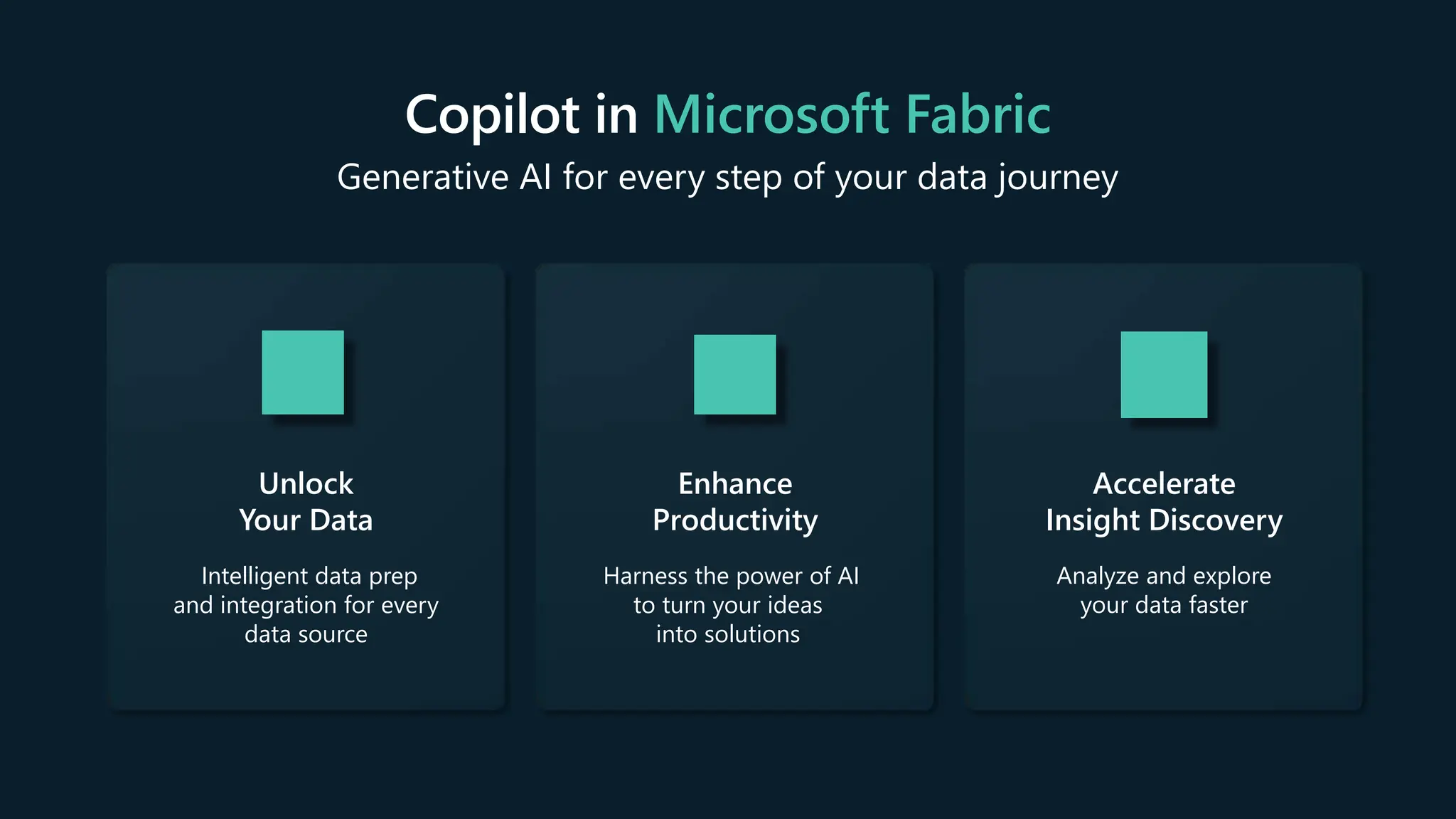 Copilot in Microsoft Fabric

Generative AI for every step of your data journey

Unlock Your Data

Intelligent data prep and integration for every data source

Enhance Productivity

Harness the power of AI to turn your ideas into solutions

Accelerate Insight Discovery

Analyze and explore your data faster